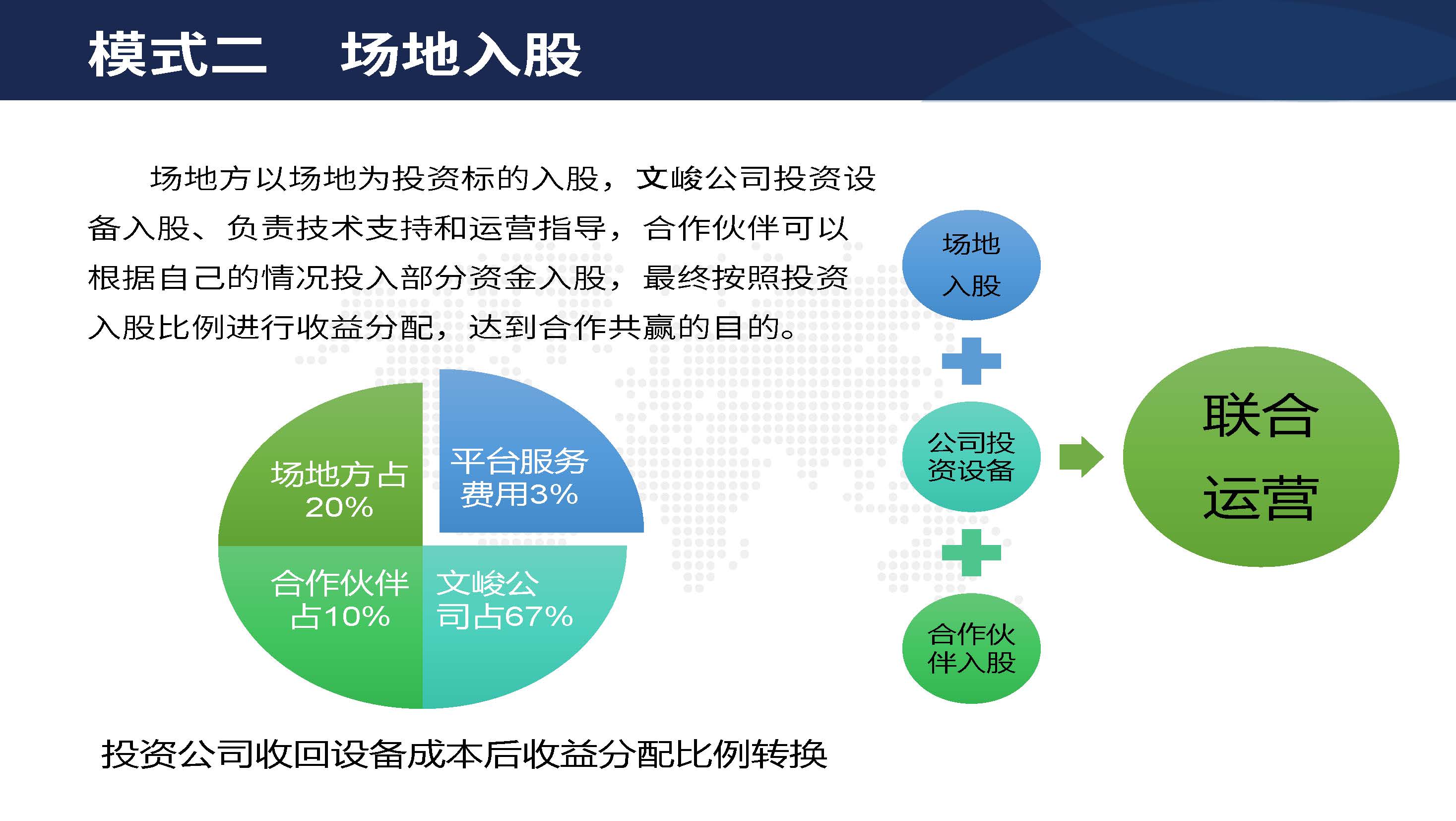 模式二　场地入股

场地方以场地为投资标的入股，文峻公司投资设备入股、负责技术支持和运营指导，合作伙伴可以根据自己的情况投入部分资金入股，最终按照投资入股比例进行收益分配，达到合作共赢的目的。

场地方占20%

平台服务费用3%

合作伙伴占10%

文峻公司占67%

场地入股

公司投资设备

合作伙伴入股

联合运营

投资公司收回设备成本后收益分配比例转换